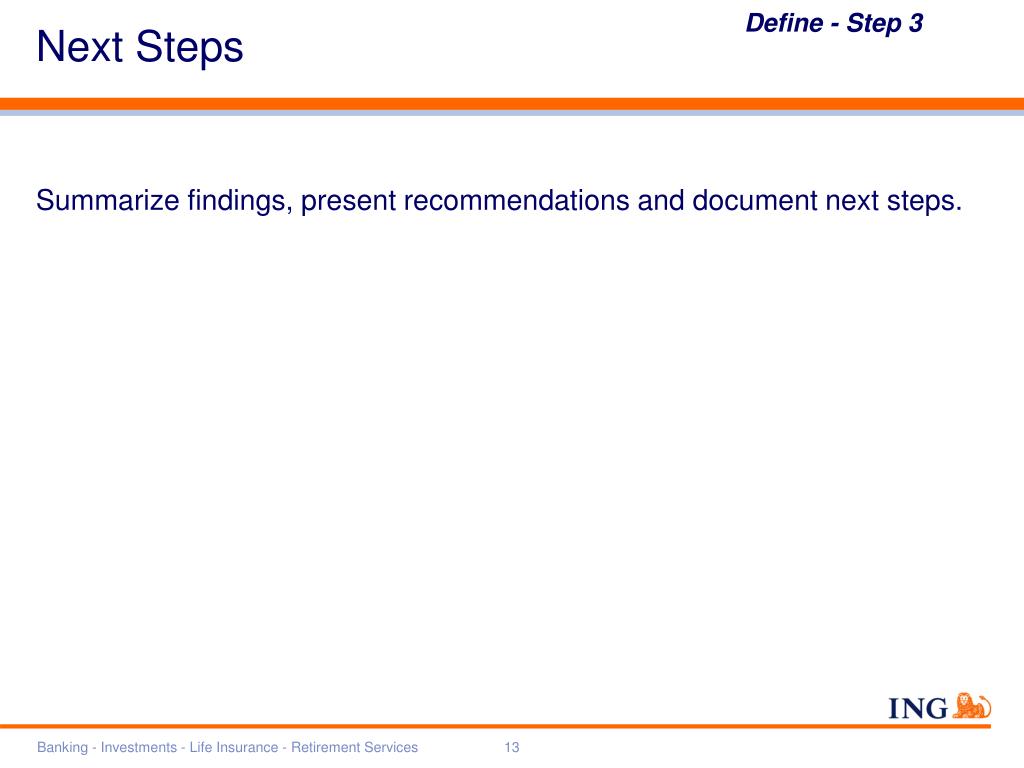 Define - Step 3

Next Steps

Summarize findings, present recommendations and document next steps.

ING

Banking - Investments - Life Insurance - Retirement Services

13